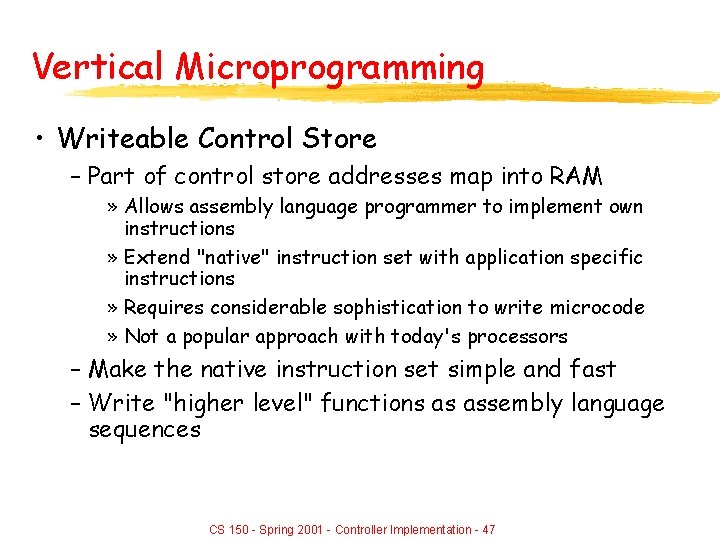 Vertical Microprogramming

• Writeable Control Store

– Part of control store addresses map into RAM

» Allows assembly language programmer to implement own instructions

» Extend "native" instruction set with application specific instructions

» Requires considerable sophistication to write microcode

» Not a popular approach with today's processors

– Make the native instruction set simple and fast

– Write "higher level" functions as assembly language sequences

CS 150 - Spring 2001 - Controller Implementation - 47